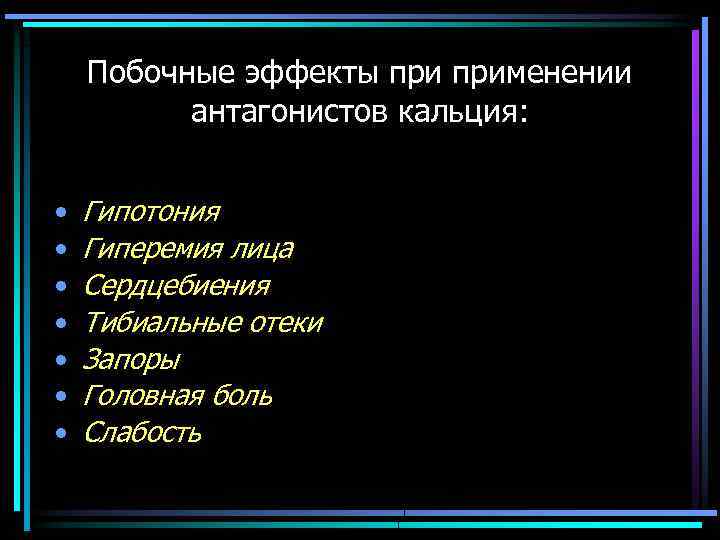 Побочные эффекты при применении антагонистов кальция:

• Гипотония
• Гиперемия лица
• Сердцебиения
• Тибиальные отеки
• Запоры
• Головная боль
• Слабость